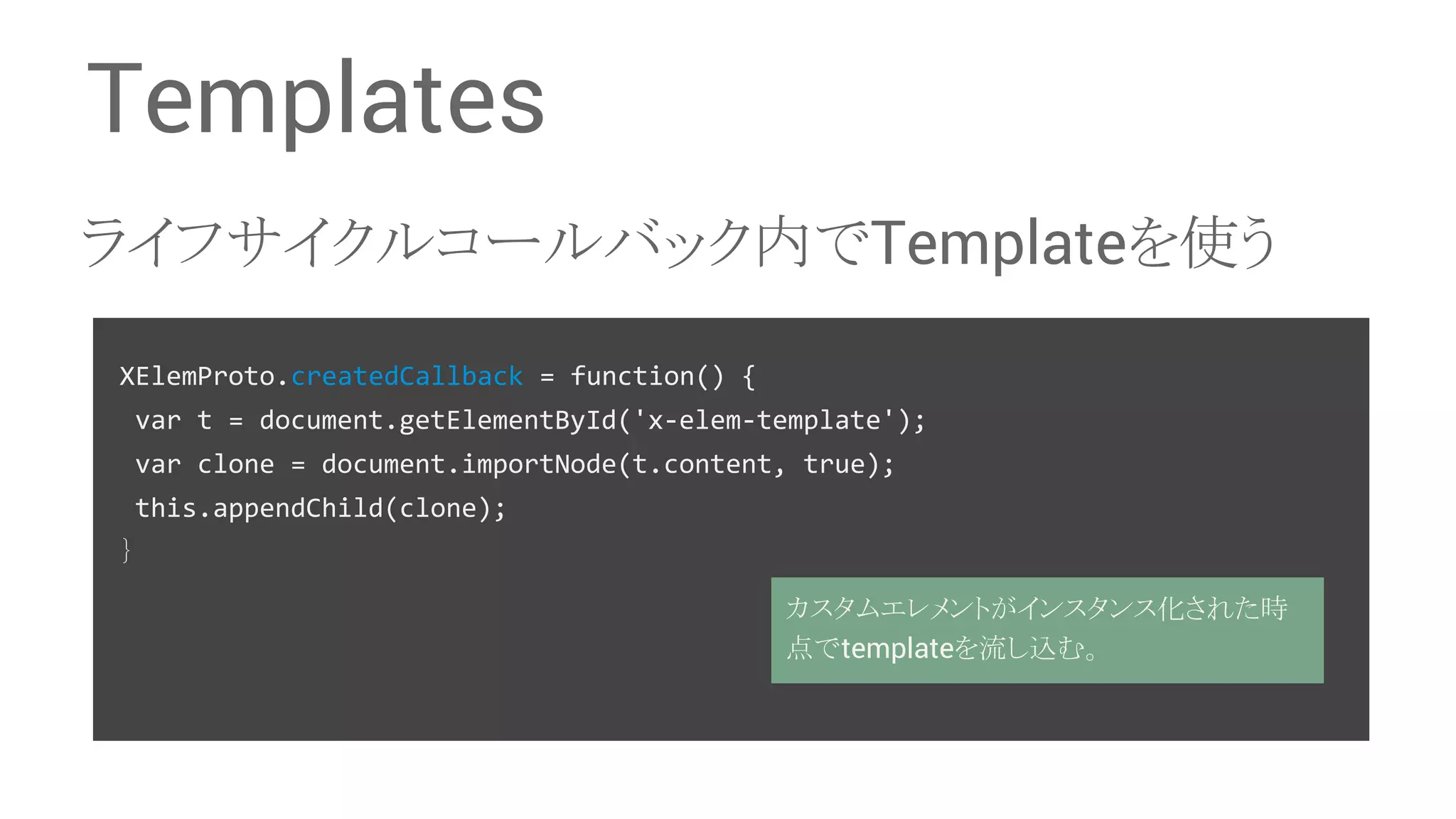 Templates

ライフサイクルコールバック内でTemplateを使う

XElemProto.createdCallback = function() {
 var t = document.getElementById('x-elem-template');
 var clone = document.importNode(t.content, true);
 this.appendChild(clone);
}

カスタムエレメントがインスタンス化された時点でtemplateを流し込む。